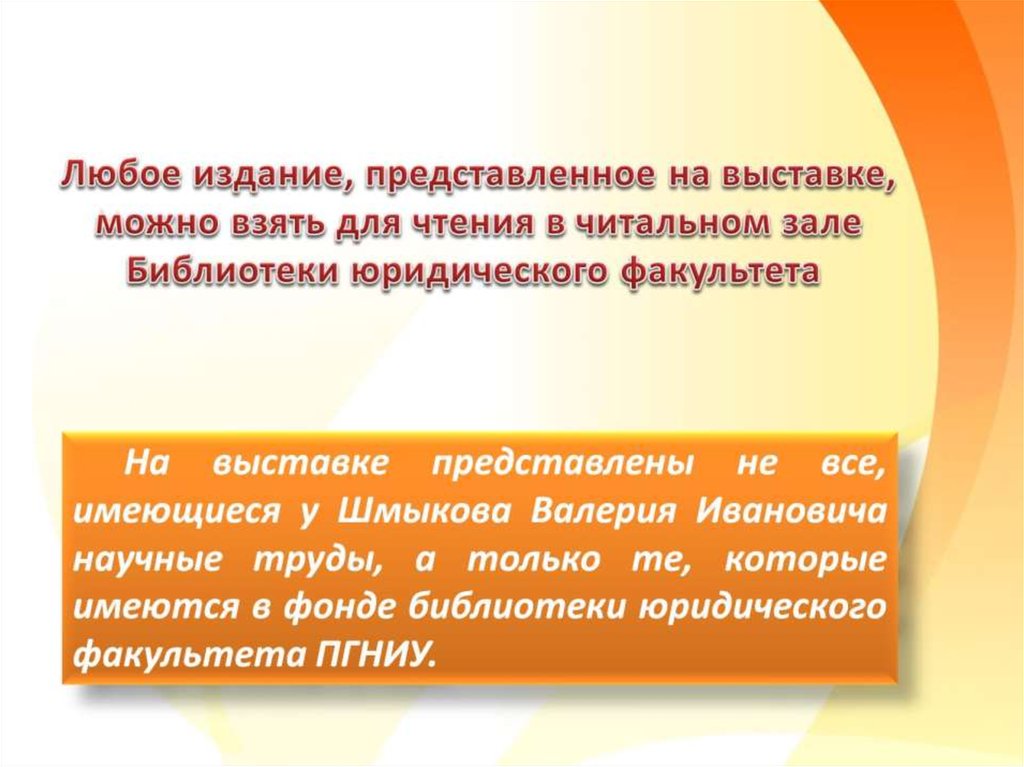 Любое издание, представленное на выставке, можно взять для чтения в читальном зале Библиотеки юридического факультета

На выставке представлены не все, имеющиеся у Шмыкова Валерия Ивановича научные труды, а только те, которые имеются в фонде библиотеки юридического факультета ПГНИУ.